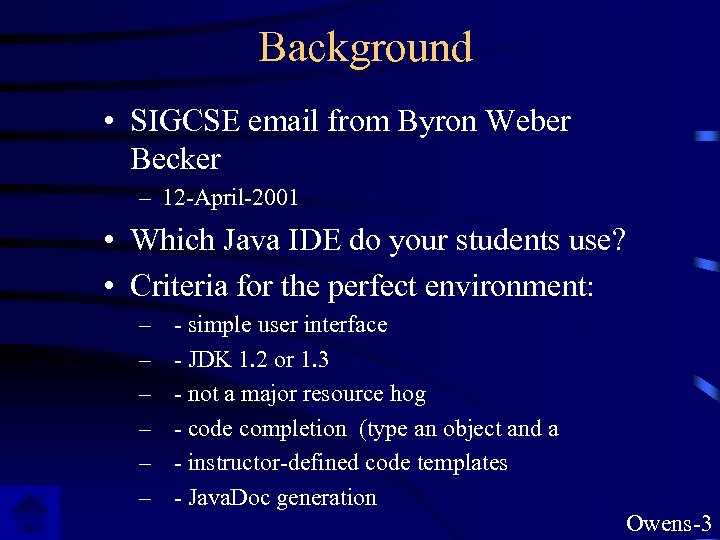 Background

• SIGCSE email from Byron Weber Becker
– 12-April-2001
• Which Java IDE do your students use?
• Criteria for the perfect environment:
– - simple user interface
– - JDK 1.2 or 1.3
– - not a major resource hog
– - code completion (type an object and a
– - instructor-defined code templates
– - JavaDoc generation

Owens-3